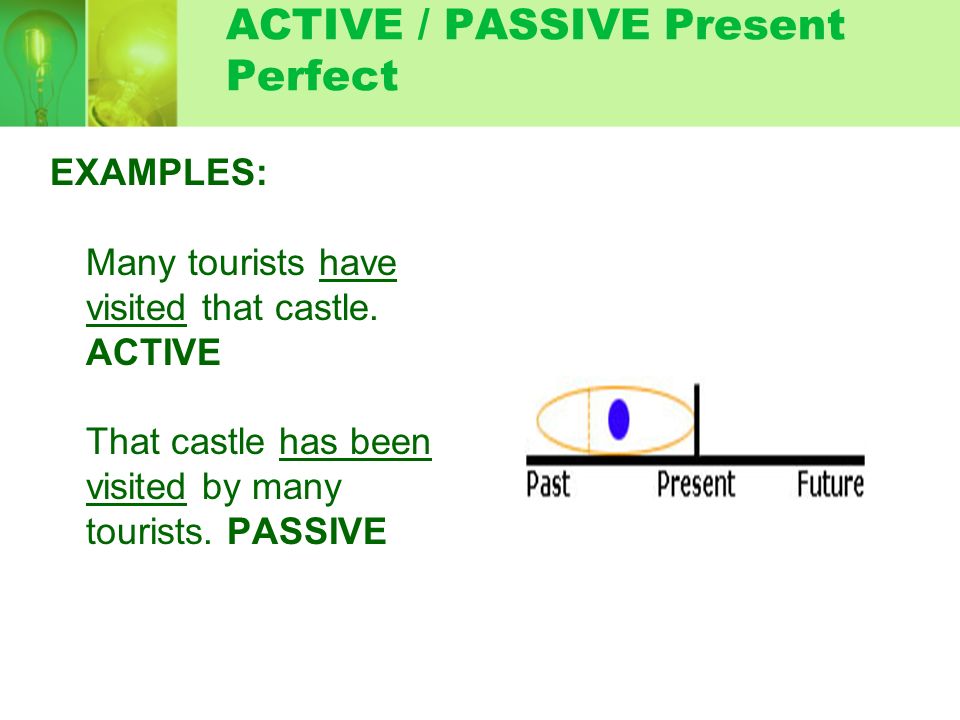 ACTIVE / PASSIVE Present Perfect

EXAMPLES:

Many tourists have visited that castle. ACTIVE

That castle has been visited by many tourists. PASSIVE

Past Present Future